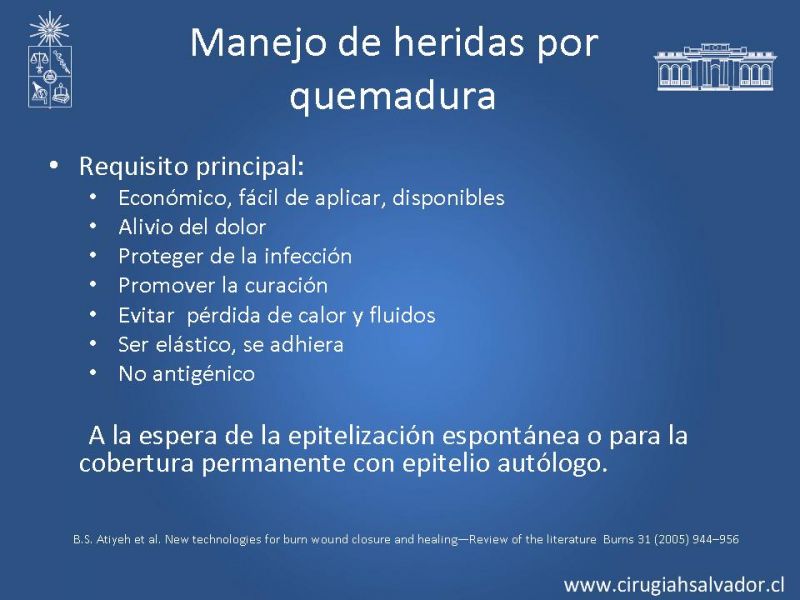 Manejo de heridas por quemadura

• Requisito principal:
  • Económico, fácil de aplicar, disponibles
  • Alivio del dolor
  • Proteger de la infección
  • Promover la curación
  • Evitar pérdida de calor y fluidos
  • Ser elástico, se adhiera
  • No antigénico

A la espera de la epitelización espontánea o para la cobertura permanente con epitelio autólogo.

B.S. Atiyeh et al. New technologies for burn wound closure and healing—Review of the literature Burns 31 (2005) 944–956

www.cirugiahsalvador.cl